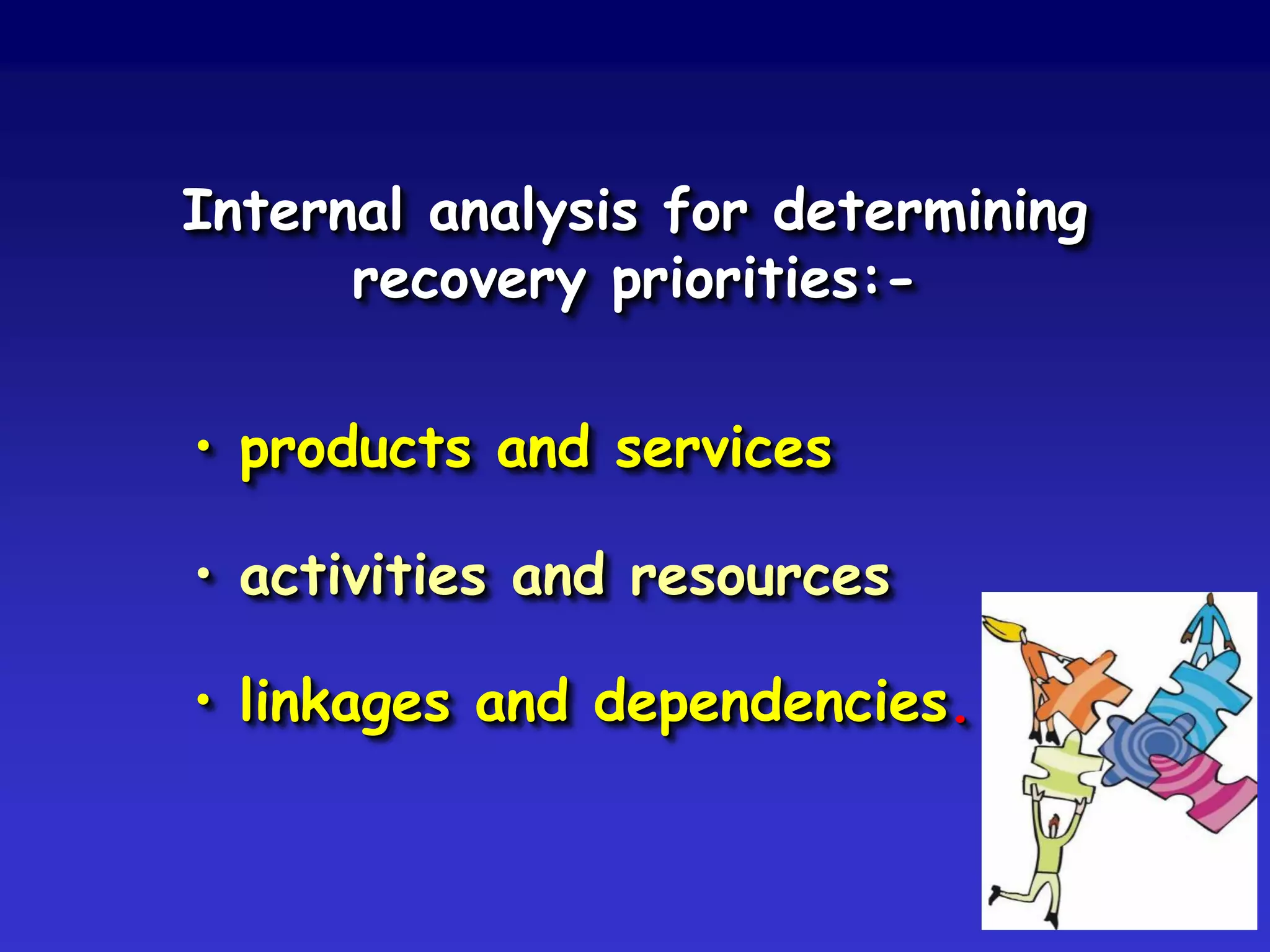 Internal analysis for determining recovery priorities:-

• products and services

• activities and resources

• linkages and dependencies.